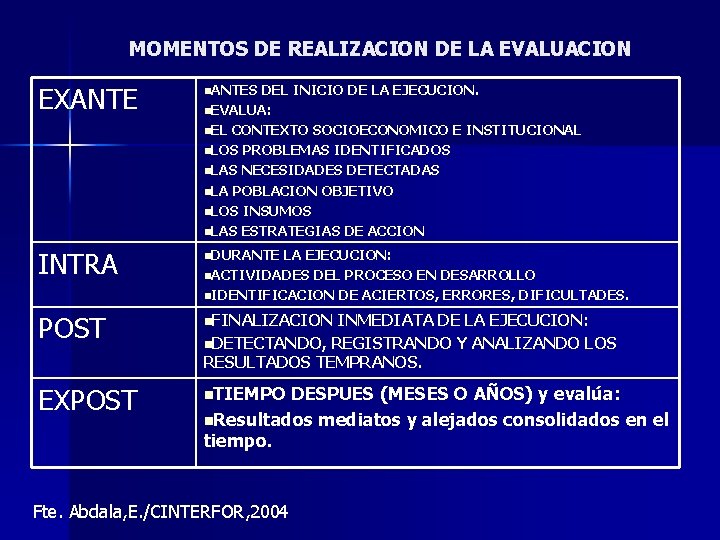 MOMENTOS DE REALIZACION DE LA EVALUACION

| | |
|---|---|
| EXANTE | ▪ANTES DEL INICIO DE LA EJECUCION. ▪EVALUA: ▪EL CONTEXTO SOCIOECONOMICO E INSTITUCIONAL ▪LOS PROBLEMAS IDENTIFICADOS ▪LAS NECESIDADES DETECTADAS ▪LA POBLACION OBJETIVO ▪LOS INSUMOS ▪LAS ESTRATEGIAS DE ACCION |
| INTRA | ▪DURANTE LA EJECUCION: ▪ACTIVIDADES DEL PROCESO EN DESARROLLO ▪IDENTIFICACION DE ACIERTOS, ERRORES, DIFICULTADES. |
| POST | ▪FINALIZACION INMEDIATA DE LA EJECUCION: ▪DETECTANDO, REGISTRANDO Y ANALIZANDO LOS RESULTADOS TEMPRANOS. |
| EXPOST | ▪TIEMPO DESPUES (MESES O AÑOS) y evalúa: ▪Resultados mediatos y alejados consolidados en el tiempo. |

Fte. Abdala,E./CINTERFOR,2004